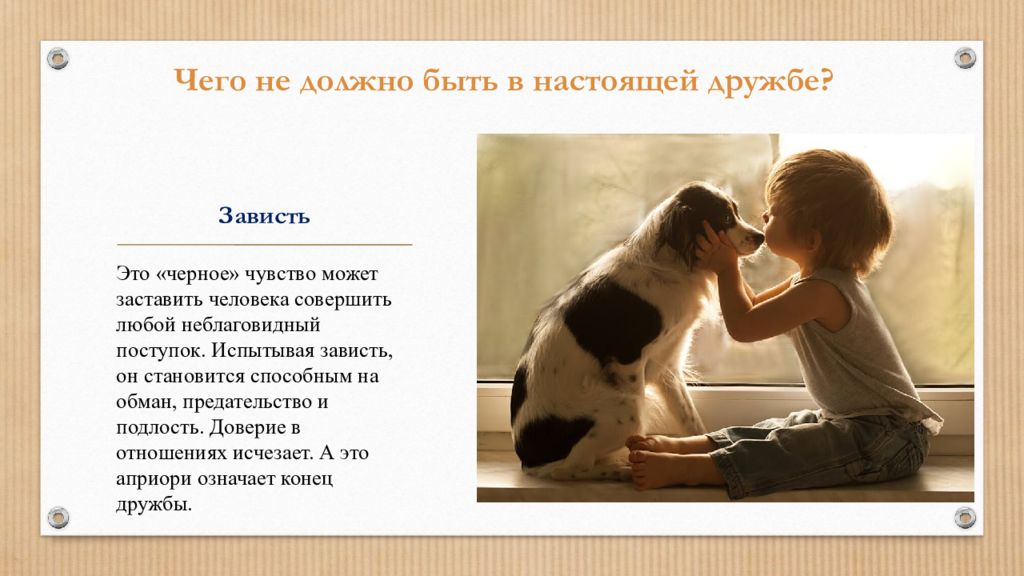 Чего не должно быть в настоящей дружбе?

Зависть

Это «черное» чувство может заставить человека совершить любой неблаговидный поступок. Испытывая зависть, он становится способным на обман, предательство и подлость. Доверие в отношениях исчезает. А это априори означает конец дружбы.